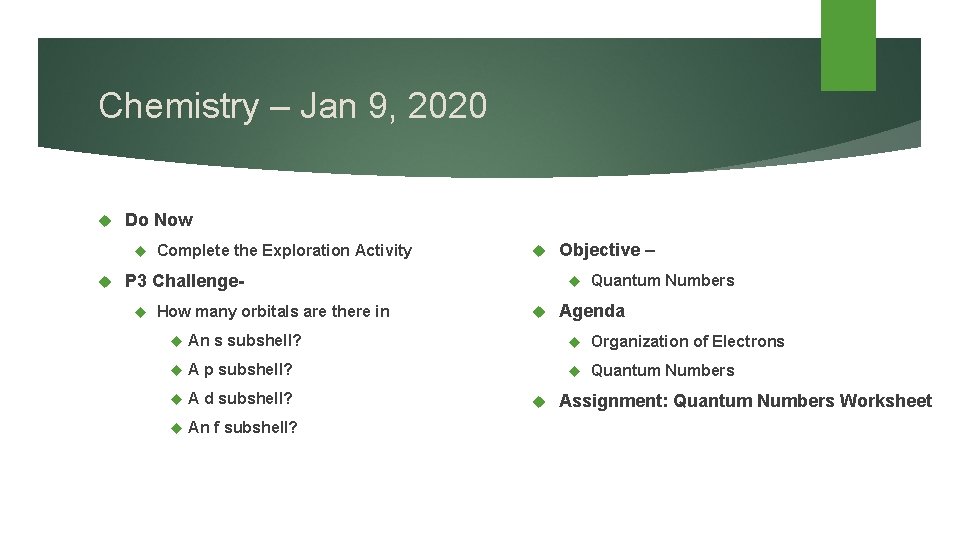 Chemistry – Jan 9, 2020

Do Now

Complete the Exploration Activity

P3 Challenge-

How many orbitals are there in

An s subshell?

A p subshell?

A d subshell?

An f subshell?

Objective –

Quantum Numbers

Agenda

Organization of Electrons

Quantum Numbers

Assignment: Quantum Numbers Worksheet